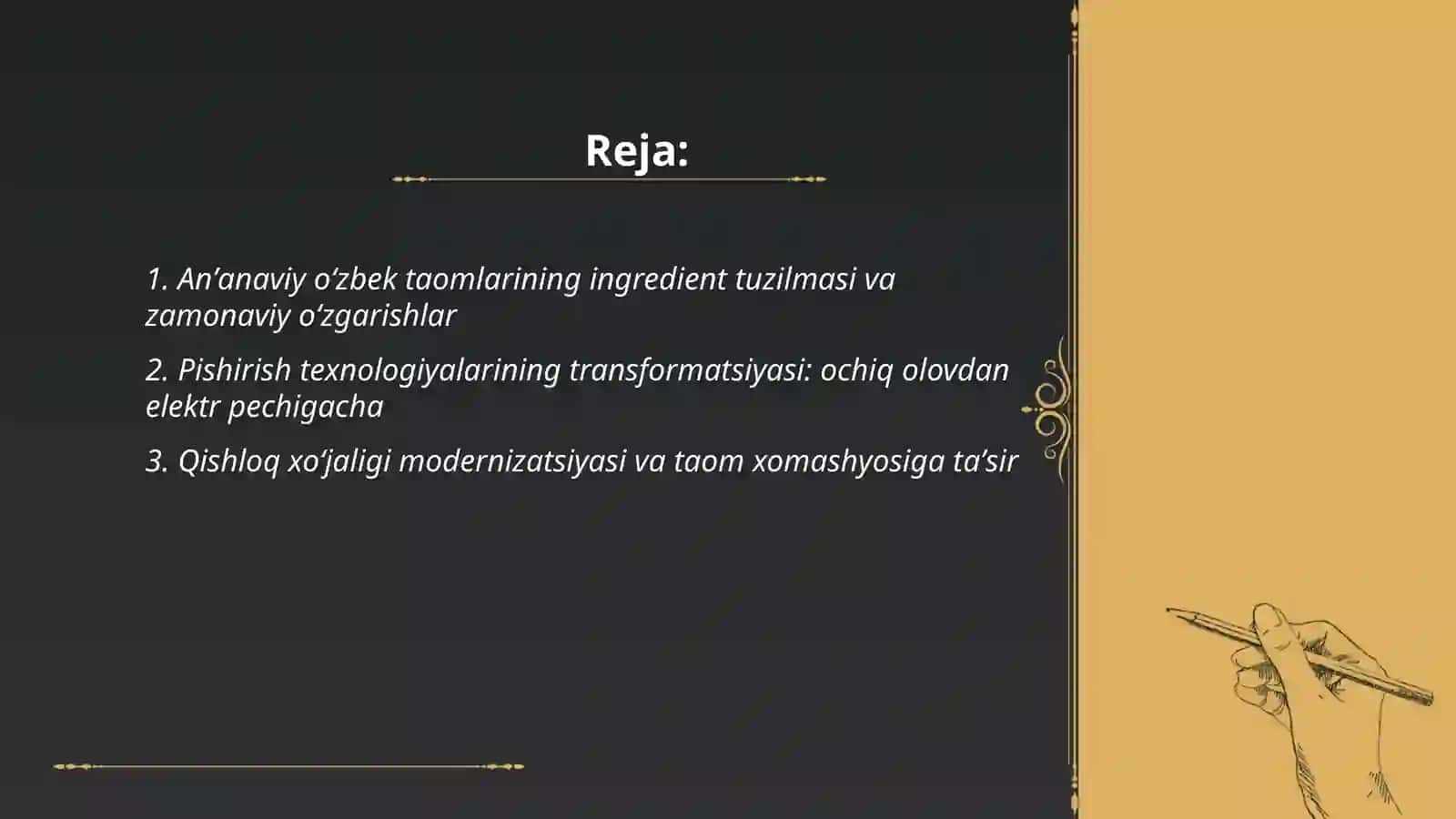 Reja:

1. An’anaviy o‘zbek taomlarining ingredient tuzilmasi va zamonaviy o‘zgarishlar

2. Pishirish texnologiyalarining transformatsiyasi: ochiq olovdan elektr pechigacha

3. Qishloq xo‘jaligi modernizatsiyasi va taom xomashyosiga ta’sir